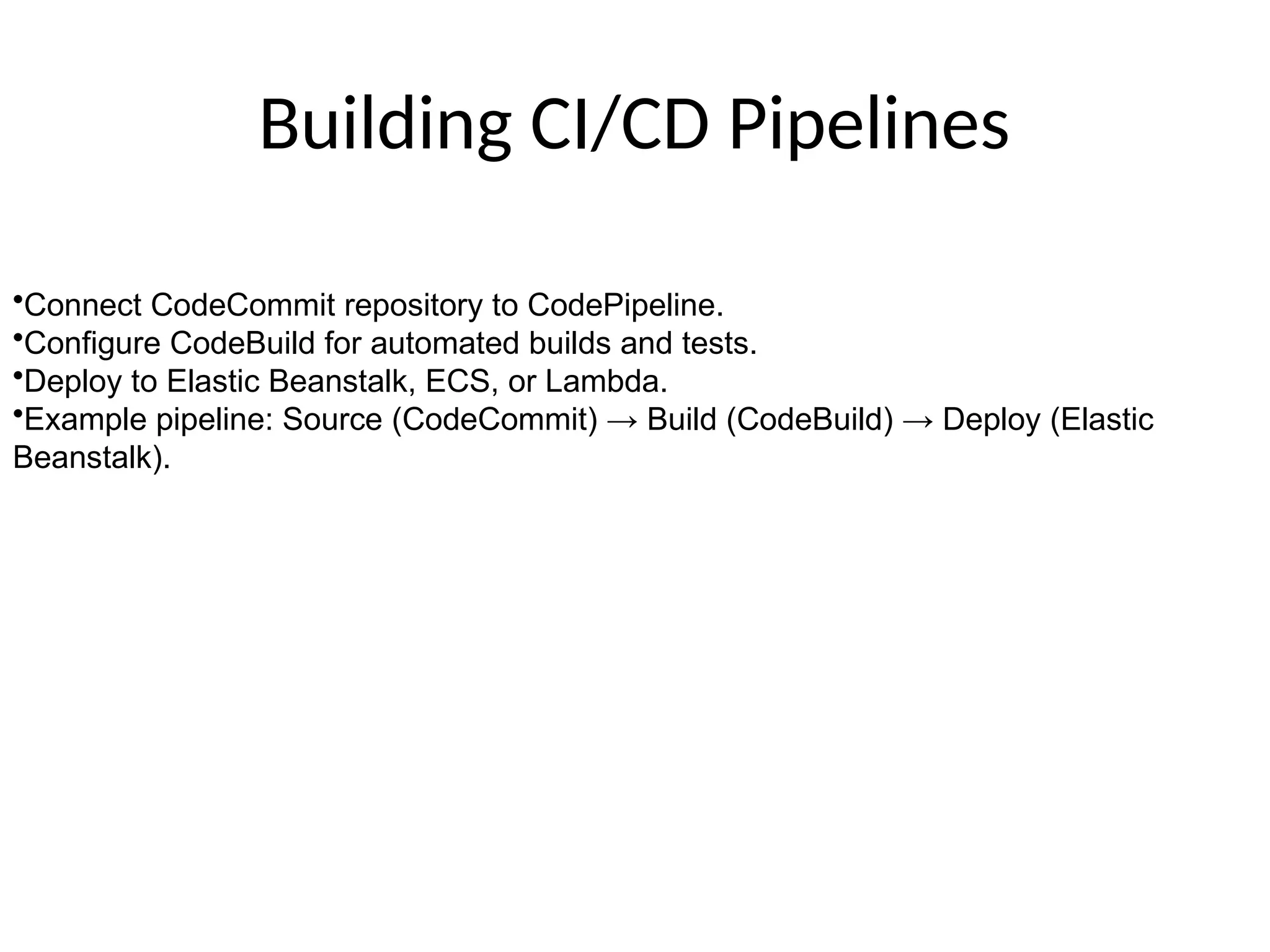 Building CI/CD Pipelines

•Connect CodeCommit repository to CodePipeline.
•Configure CodeBuild for automated builds and tests.
•Deploy to Elastic Beanstalk, ECS, or Lambda.
•Example pipeline: Source (CodeCommit) → Build (CodeBuild) → Deploy (Elastic Beanstalk).